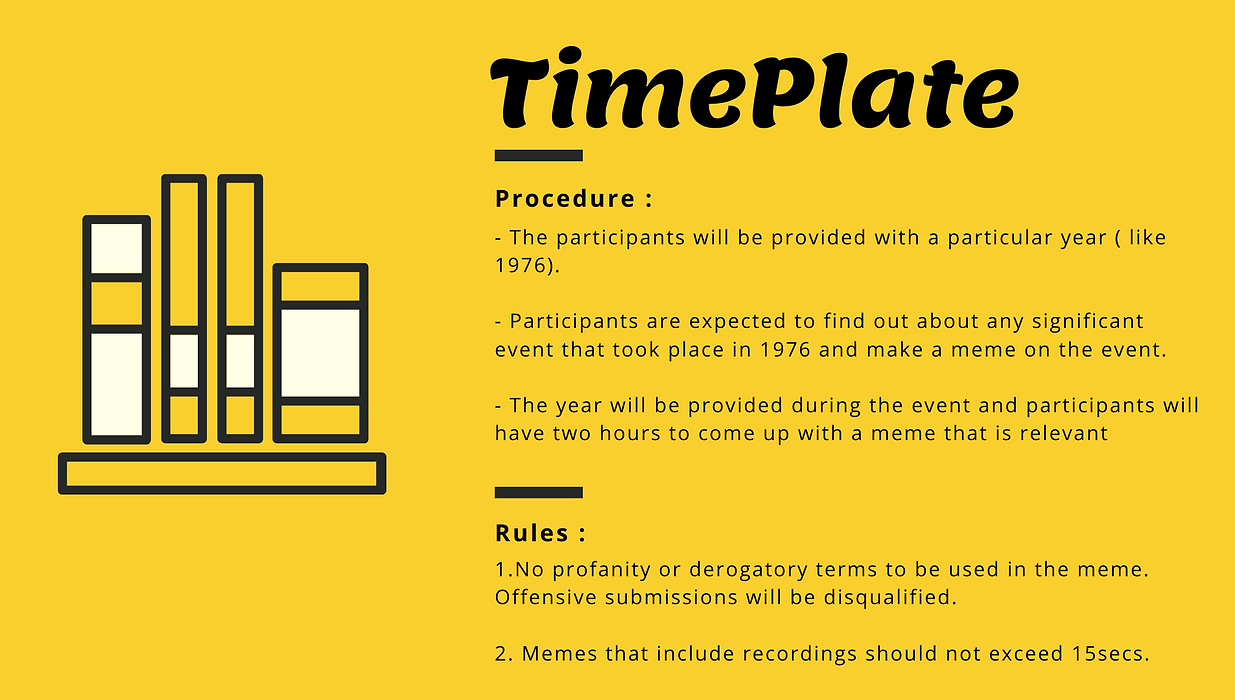 TimePlate

Procedure :

- The participants will be provided with a particular year ( like 1976).

- Participants are expected to find out about any significant event that took place in 1976 and make a meme on the event.

- The year will be provided during the event and participants will have two hours to come up with a meme that is relevant

Rules :

1.No profanity or derogatory terms to be used in the meme. Offensive submissions will be disqualified.

2. Memes that include recordings should not exceed 15secs.